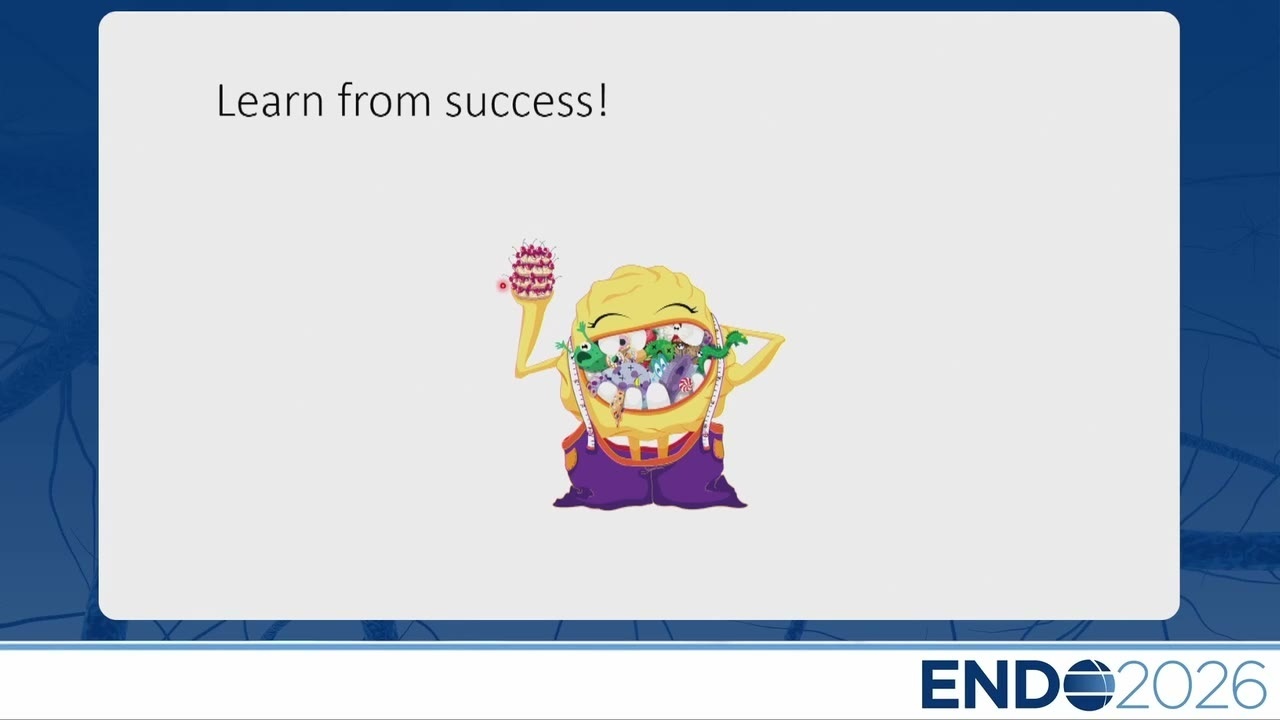 Learn from success!

ENDO2026